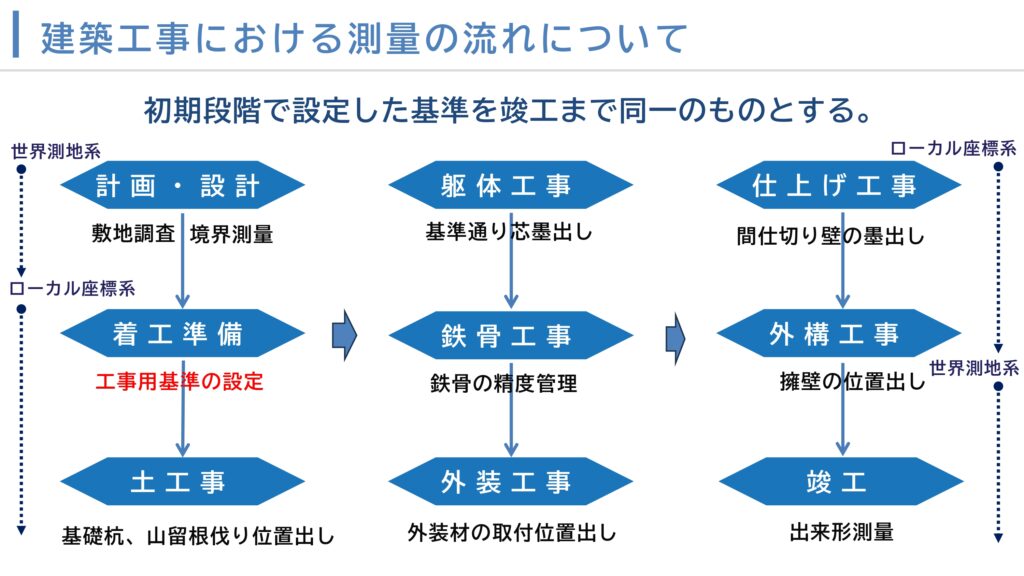 建築工事における測量の流れについて

初期段階で設定した基準を竣工まで同一のものとする。

世界測地系

ローカル座標系

計画・設計

敷地調査 境界測量

着工準備

工事用基準の設定

土工事

基礎杭、山留根伐り位置出し

躯体工事

基準通り芯墨出し

鉄骨工事

鉄骨の精度管理

外装工事

外装材の取付位置出し

ローカル座標系

世界測地系

仕上げ工事

間仕切り壁の墨出し

外構工事

擁壁の位置出し

竣工

出来形測量